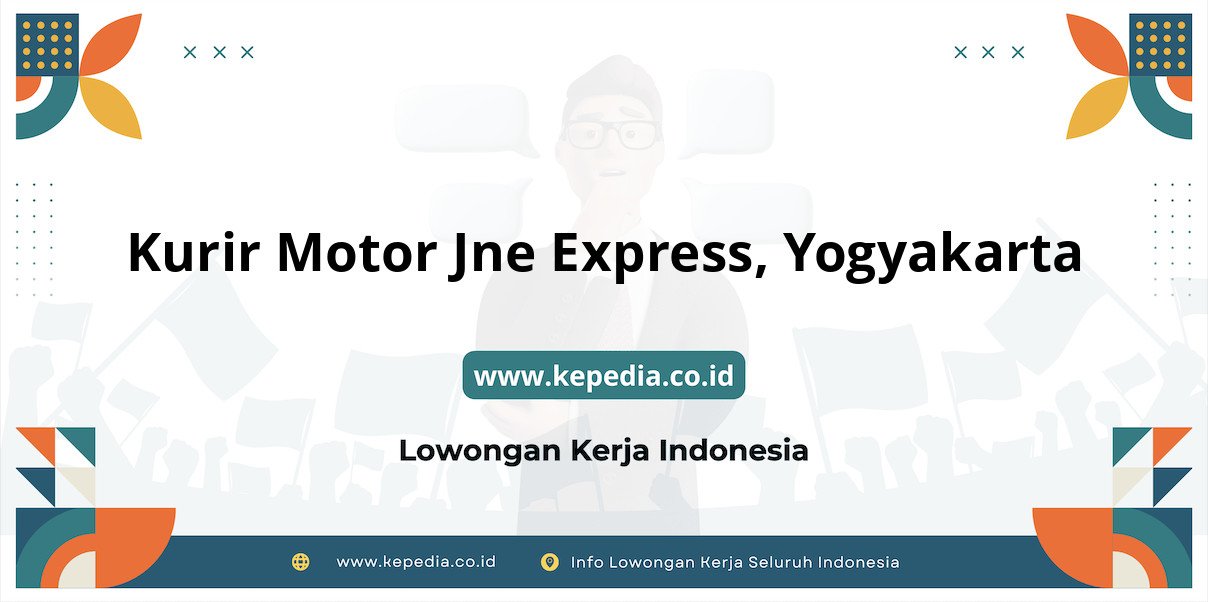 Kurir Motor Jne Express, Yogyakarta

www.kepedia.co.id

Lowongan Kerja Indonesia

www.kepedia.co.id

Info Lowongan Kerja Seluruh Indonesia